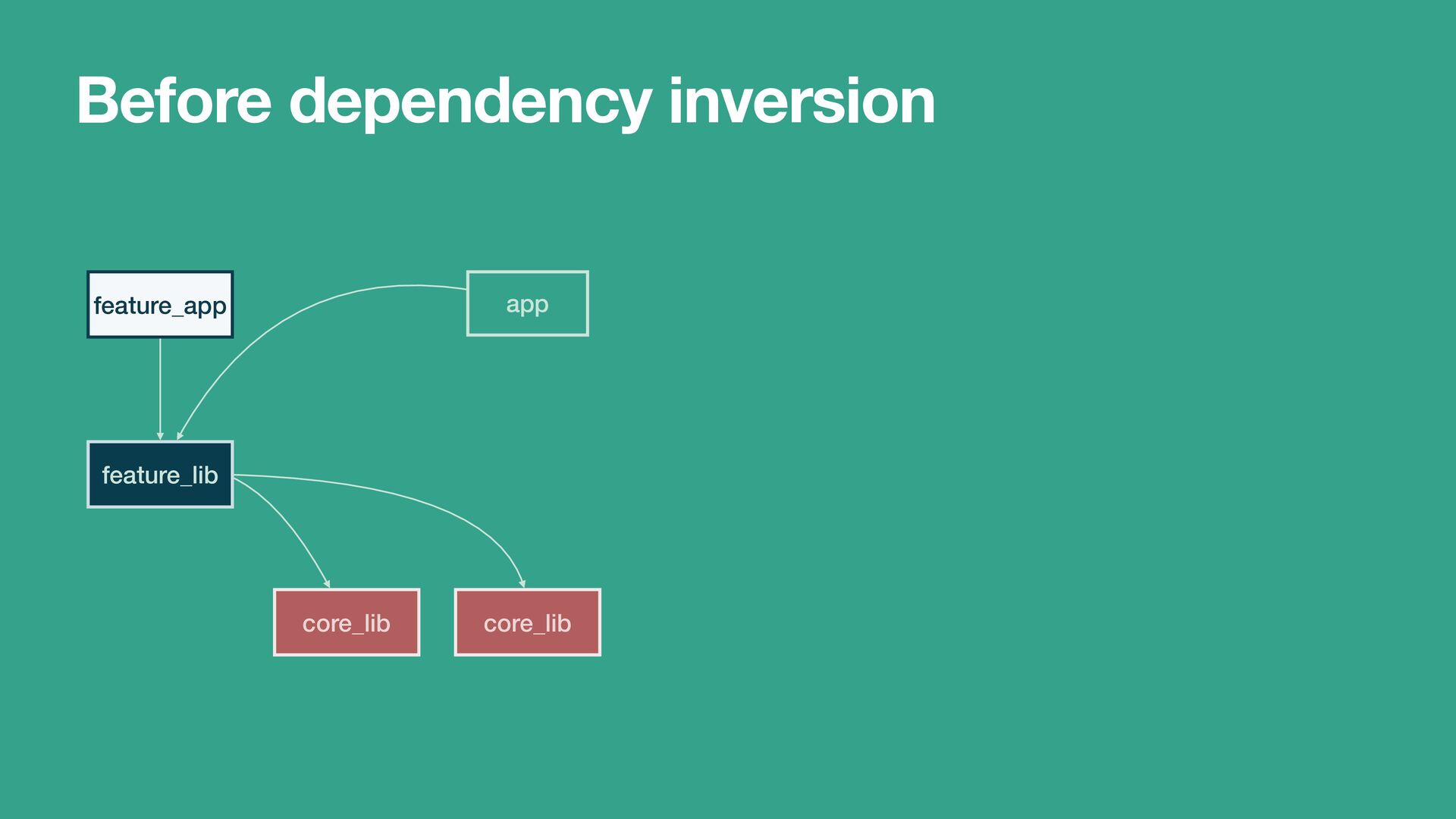 Before dependency inversion

feature_app

app

feature_lib

core_lib

core_lib